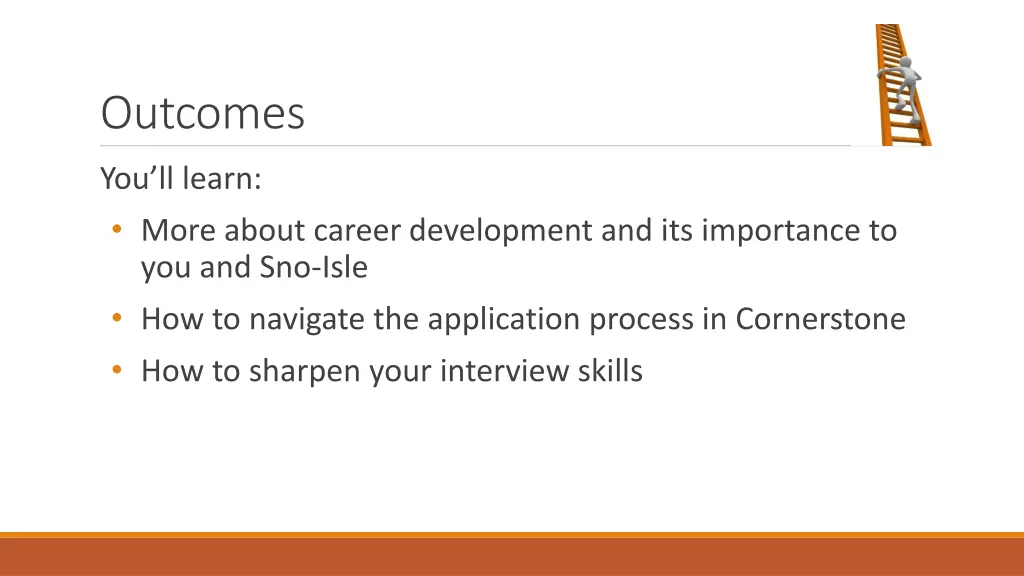 Outcomes

You’ll learn:

• More about career development and its importance to you and Sno-Isle
• How to navigate the application process in Cornerstone
• How to sharpen your interview skills